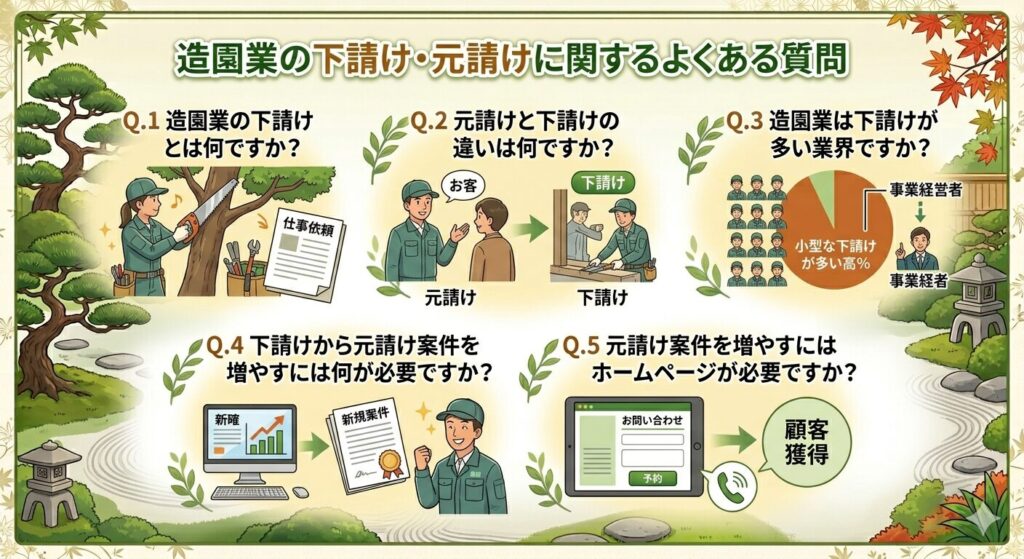 造園業の下請け・元請けに関するよくある質問

Q.1 造園業の下請けとは何ですか？

仕事依頼

Q.2 元請けと下請けの違いは何ですか？

お客

下請け

元請け

下請け

Q.3 造園業は下請けが多い業界ですか？

事業経営者

小型な下請けが多い高%

事業経者

Q.4 下請けから元請け案件を増やすには何が必要ですか？

新確

新規案件

Q.5 元請け案件を増やすにはホームページが必要ですか？

お問い合わせ

予約

顧客獲得